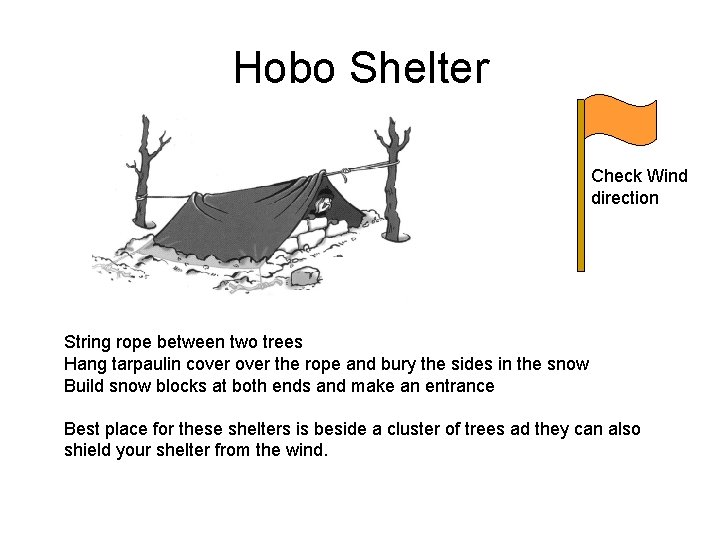 Hobo Shelter

Check Wind direction

String rope between two trees
Hang tarpaulin cover over the rope and bury the sides in the snow
Build snow blocks at both ends and make an entrance

Best place for these shelters is beside a cluster of trees ad they can also shield your shelter from the wind.